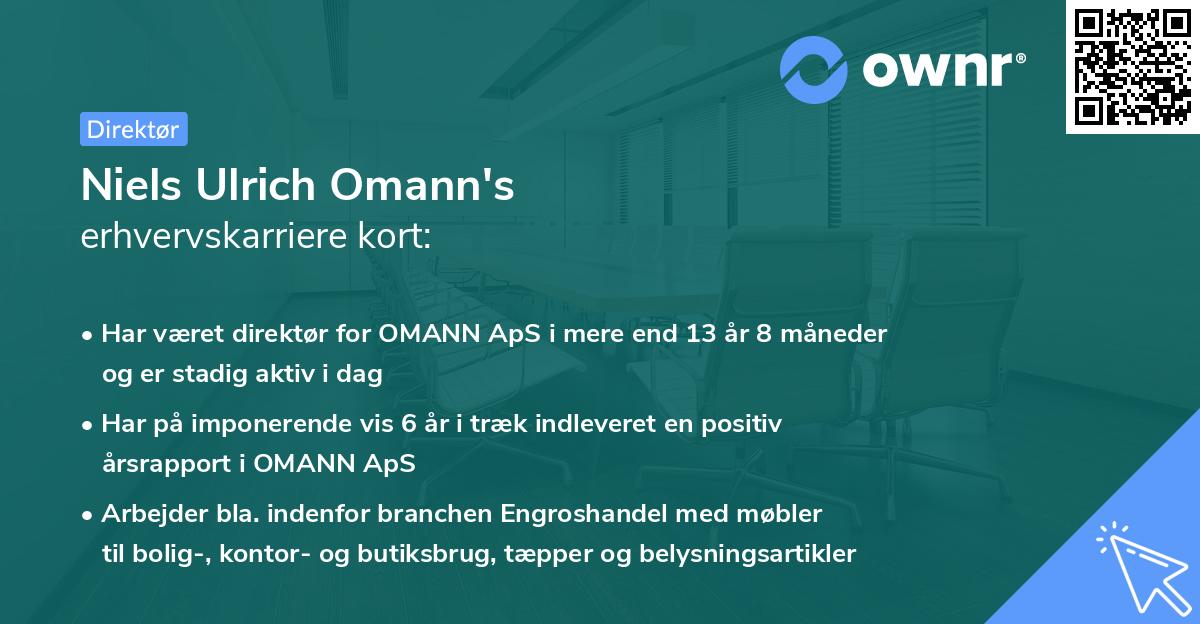 ownr®

Direktør

Niels Ulrich Omann's
erhvervskarriere kort:

• Har været direktør for OMANN ApS i mere end 13 år 8 måneder og er stadig aktiv i dag

• Har på imponerende vis 6 år i træk indleveret en positiv årsrapport i OMANN ApS

• Arbejder bla. indenfor branchen Engroshandel med møbler til bolig-, kontor- og butiksbrug, tæpper og belysningsartikler